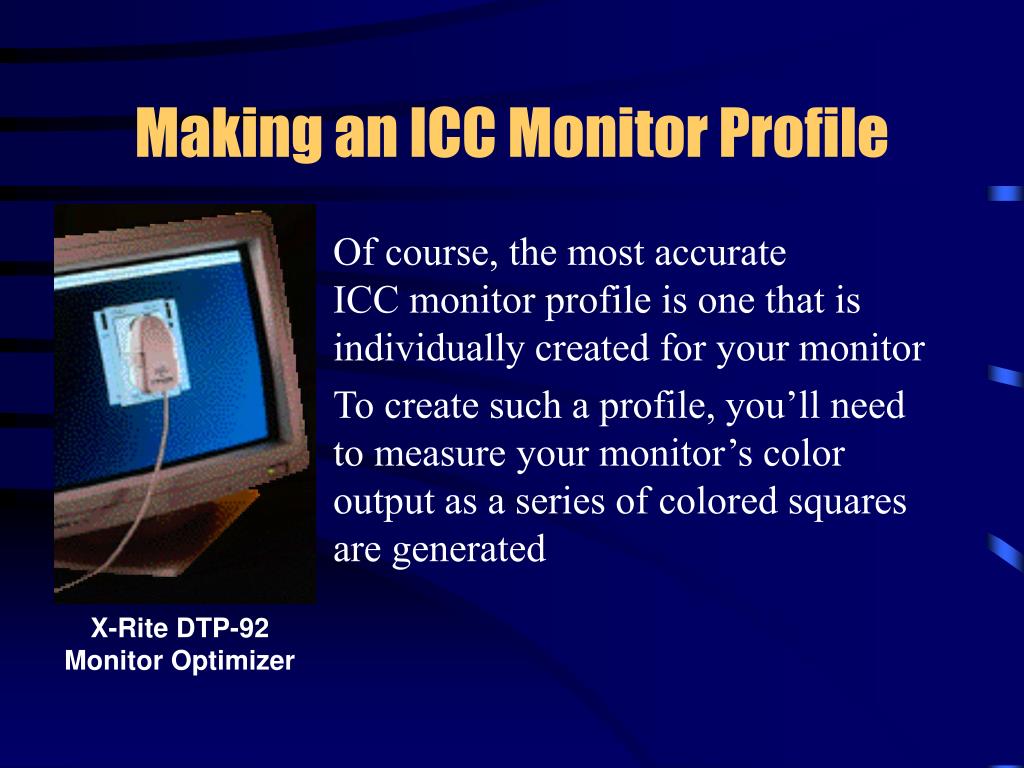 Making an ICC Monitor Profile

Of course, the most accurate ICC monitor profile is one that is individually created for your monitor

To create such a profile, you’ll need to measure your monitor’s color output as a series of colored squares are generated

X-Rite DTP-92
Monitor Optimizer